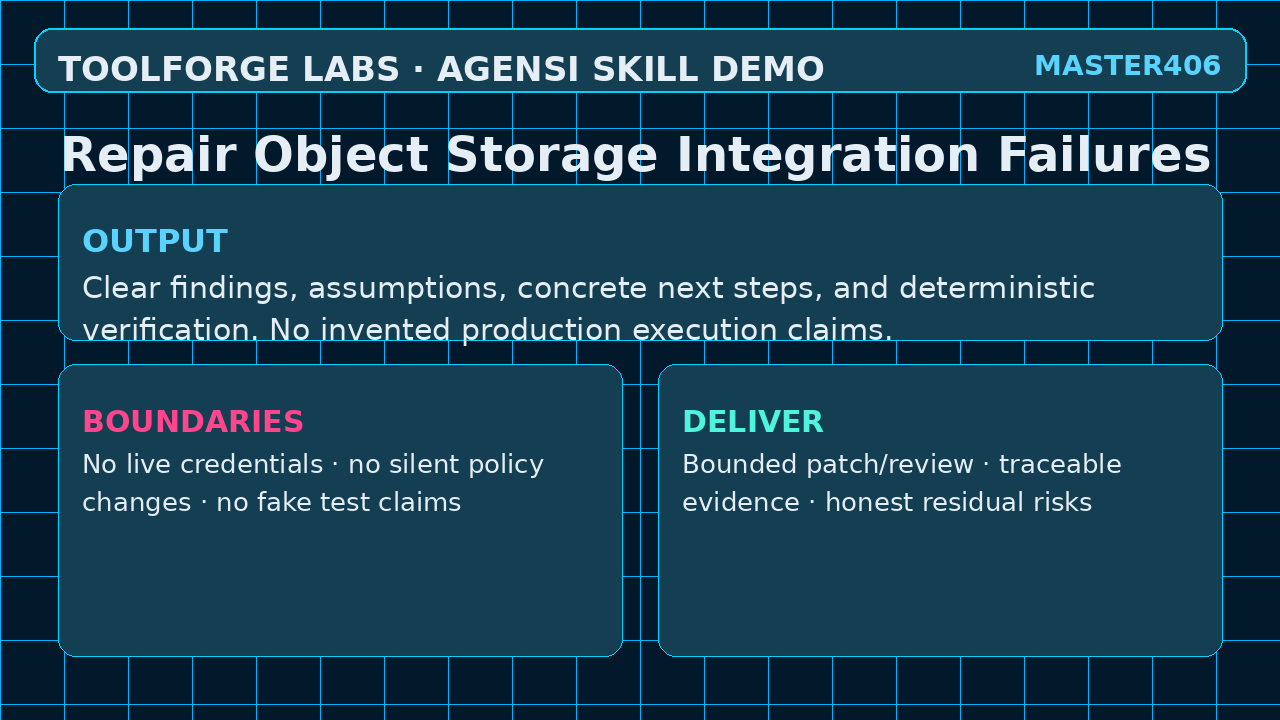 TOOLFORGE LABS · AGENSI SKILL DEMO

MASTER406

Repair Object Storage Integration Failures

OUTPUT

Clear findings, assumptions, concrete next steps, and deterministic verification. No invented production execution claims.

BOUNDARIES

No live credentials · no silent policy changes · no fake test claims

DELIVER

Bounded patch/review · traceable evidence · honest residual risks